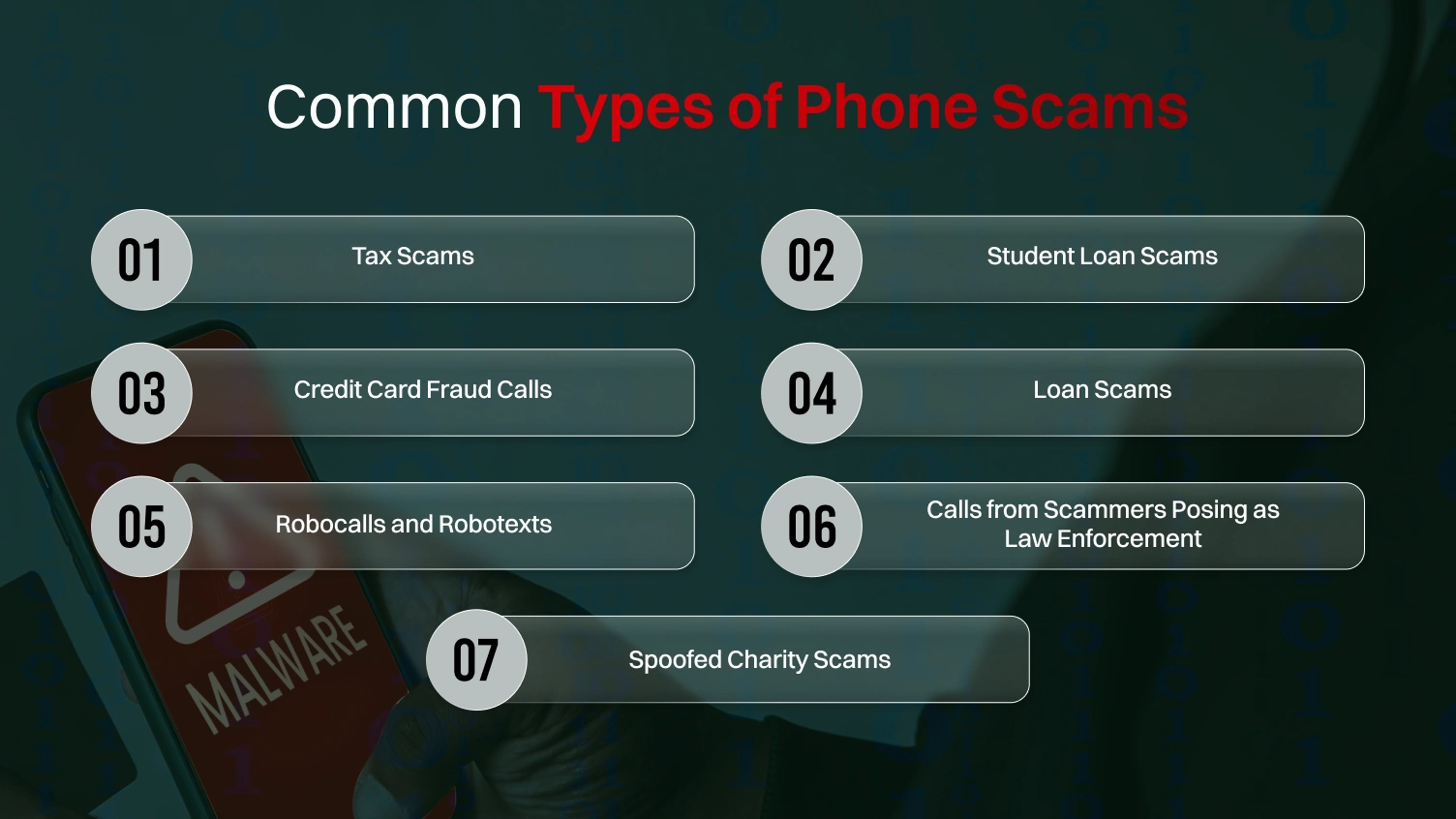 Common Types of Phone Scams

01 Tax Scams

02 Student Loan Scams

03 Credit Card Fraud Calls

04 Loan Scams

05 Robocalls and Robotexts

06 Calls from Scammers Posing as Law Enforcement

07 Spoofed Charity Scams

MALWARE